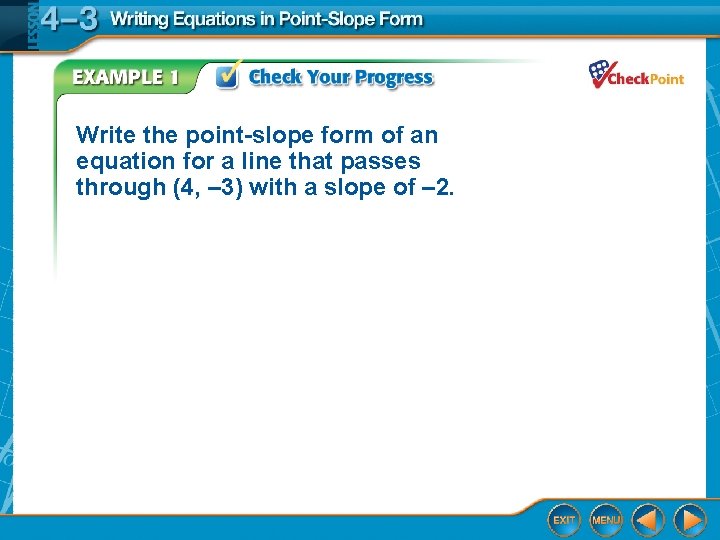 LESSON 4–3 Writing Equations in Point-Slope Form

EXAMPLE 1 Check Your Progress

CheckPoint

Write the point-slope form of an equation for a line that passes through (4, –3) with a slope of –2.

EXIT MENU